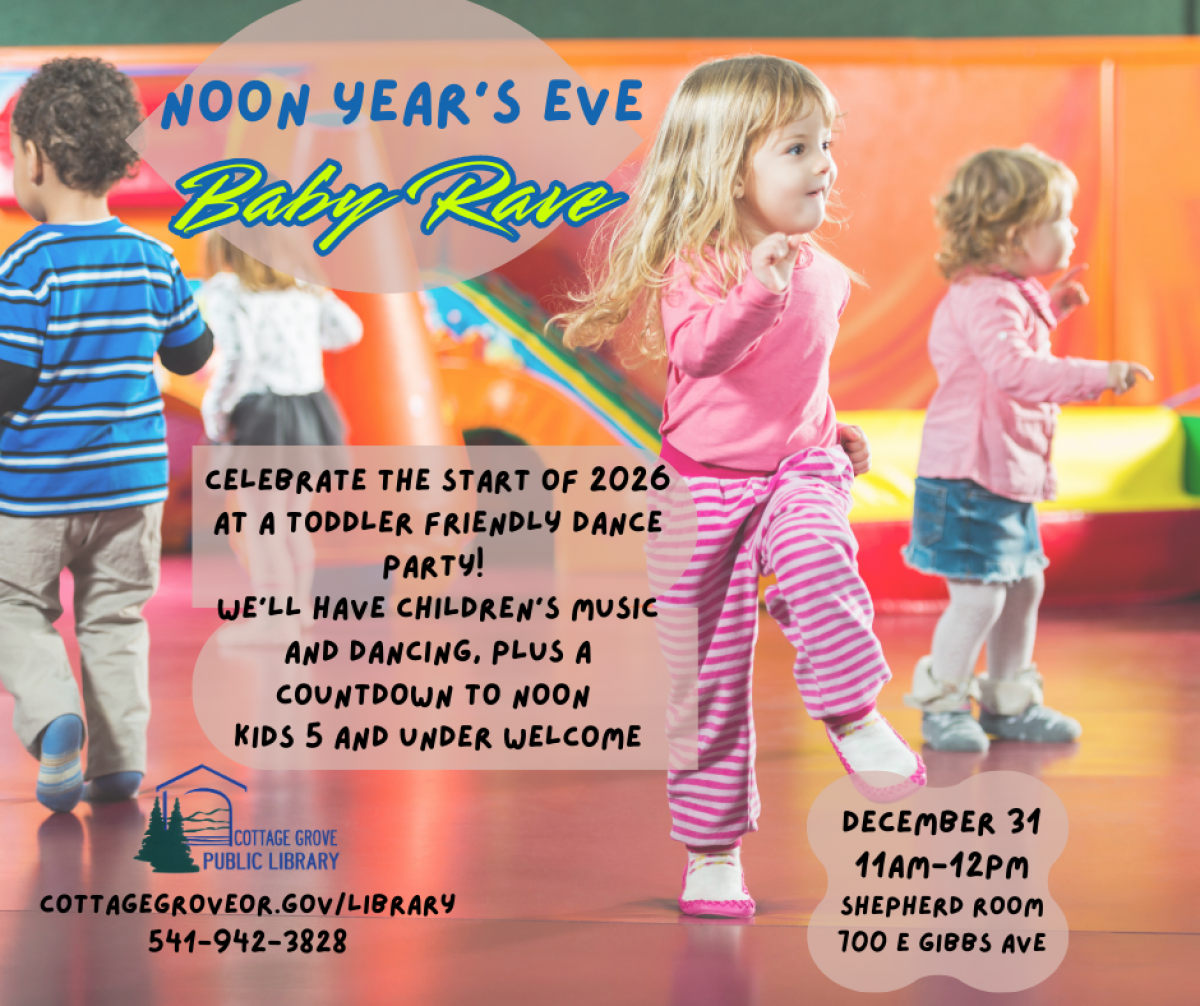 NOON YEAR'S EVE
Baby Rave

CELEBRATE THE START OF 2026 AT A TODDLER FRIENDLY DANCE PARTY!
WE'LL HAVE CHILDREN'S MUSIC AND DANCING, PLUS A COUNTDOWN TO NOON
KIDS 5 AND UNDER WELCOME

COTTAGE GROVE PUBLIC LIBRARY

COTTAGEGROVEOR.GOV/LIBRARY
541-942-3828

DECEMBER 31
11AM-12PM
SHEPHERD ROOM
700 E GIBBS AVE